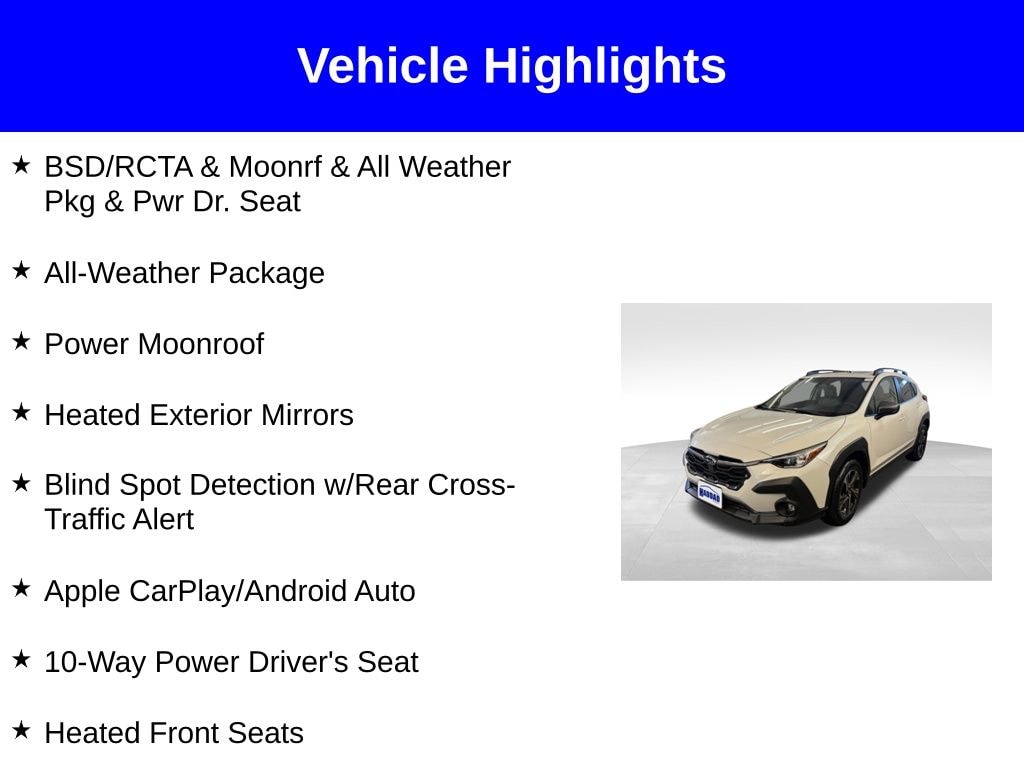 Vehicle Highlights

★ BSD/RCTA & Moonrf & All Weather Pkg & Pwr Dr. Seat

★ All-Weather Package

★ Power Moonroof

★ Heated Exterior Mirrors

★ Blind Spot Detection w/Rear Cross-Traffic Alert

★ Apple CarPlay/Android Auto

★ 10-Way Power Driver's Seat

★ Heated Front Seats